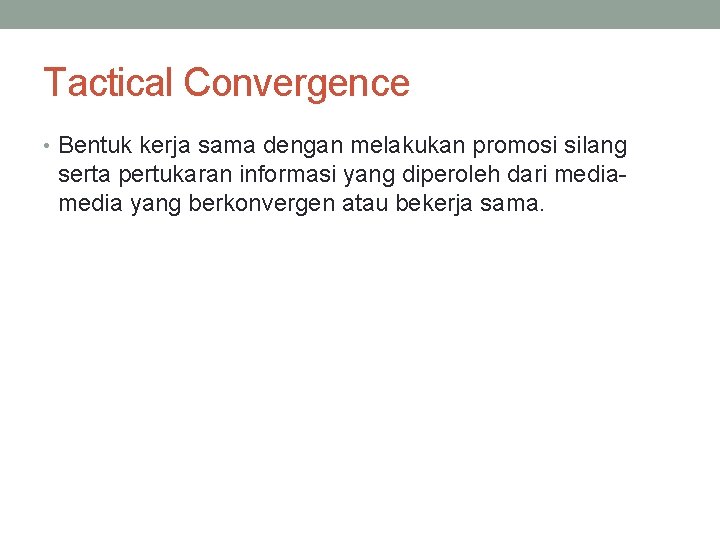 Tactical Convergence

• Bentuk kerja sama dengan melakukan promosi silang serta pertukaran informasi yang diperoleh dari media-media yang berkonvergen atau bekerja sama.